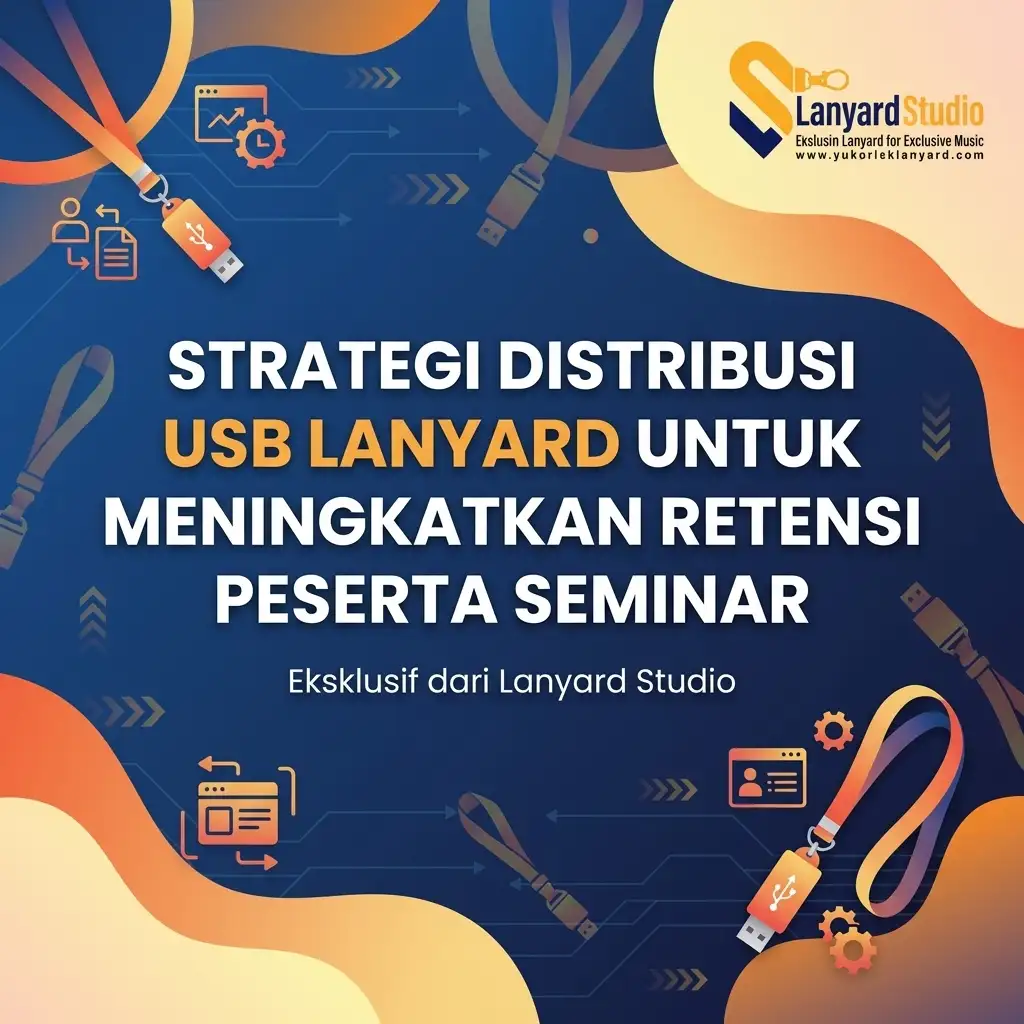 Lanyard Studio
Ekslusin Lanyard for Exclusive Music
www.yukorleklanyard.com

STRATEGI DISTRIBUSI USB LANYARD UNTUK MENINGKATKAN RETENSI PESERTA SEMINAR

Eksklusif dari Lanyard Studio